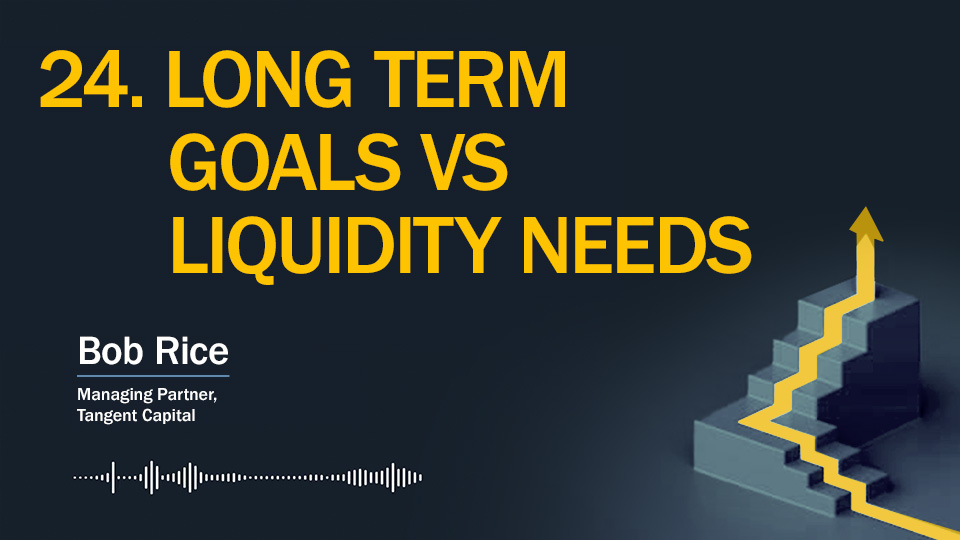 24. LONG TERM GOALS VS LIQUIDITY NEEDS

Bob Rice

Managing Partner, Tangent Capital